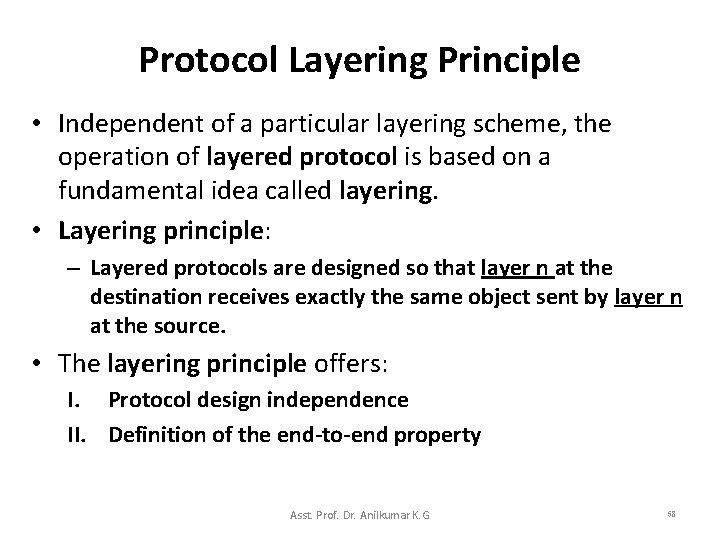 Protocol Layering Principle

• Independent of a particular layering scheme, the operation of layered protocol is based on a fundamental idea called layering.

• Layering principle:

– Layered protocols are designed so that layer n at the destination receives exactly the same object sent by layer n at the source.

• The layering principle offers:

I. Protocol design independence

II. Definition of the end-to-end property

Asst. Prof. Dr. Anilkumar K.G

68